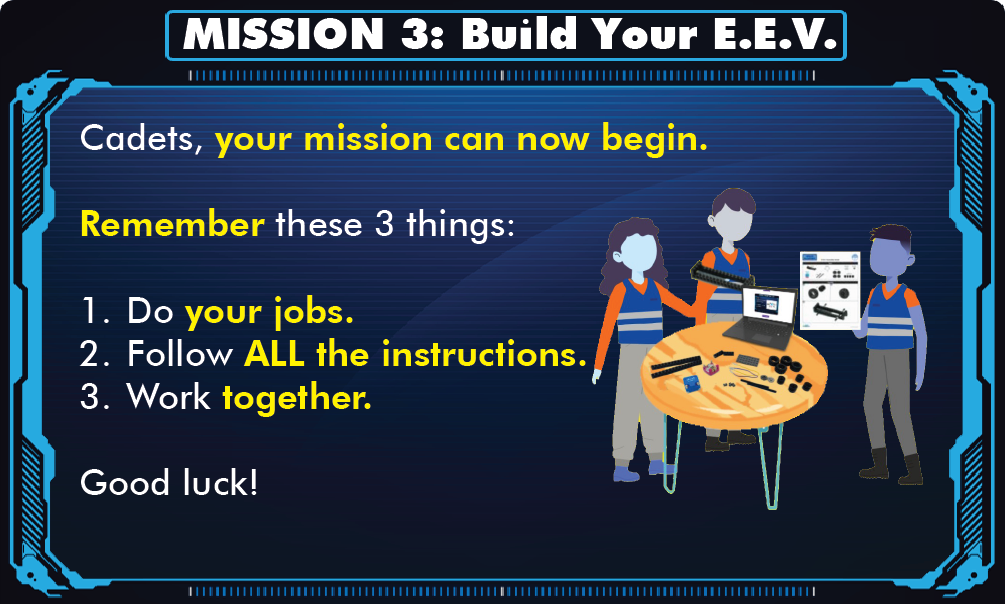 MISSION 3: Build Your E.E.V.

Cadets, your mission can now begin.

Remember these 3 things:

1. Do your jobs.
2. Follow ALL the instructions.
3. Work together.

Good luck!